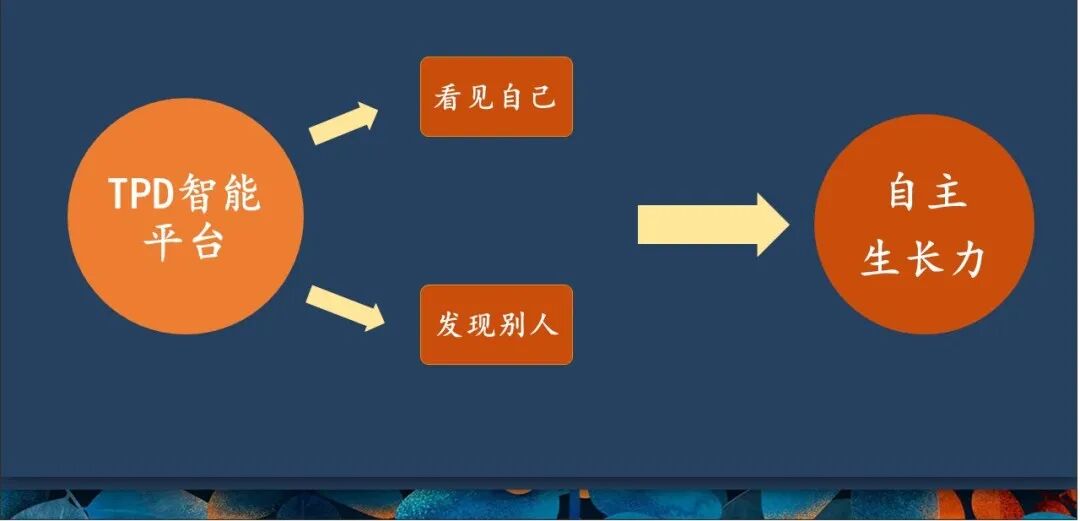 TPD智能平台

看见自己

发现别人

自主生长力